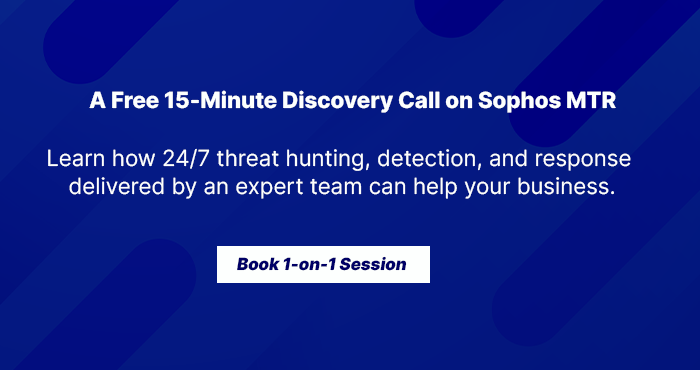 A Free 15-Minute Discovery Call on Sophos MTR

Learn how 24/7 threat hunting, detection, and response delivered by an expert team can help your business.

Book 1-on-1 Session